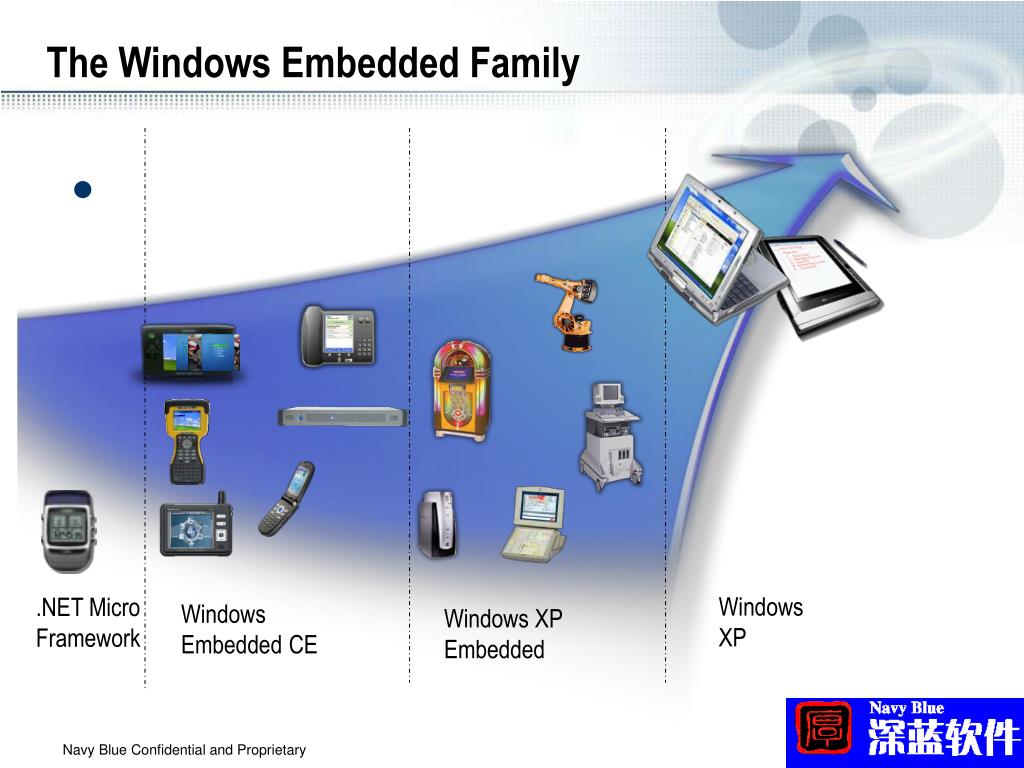 The Windows Embedded Family

.NET Micro Framework

Windows Embedded CE

Windows XP Embedded

Windows XP

Navy Blue Confidential and Proprietary

Navy Blue
深蓝软件